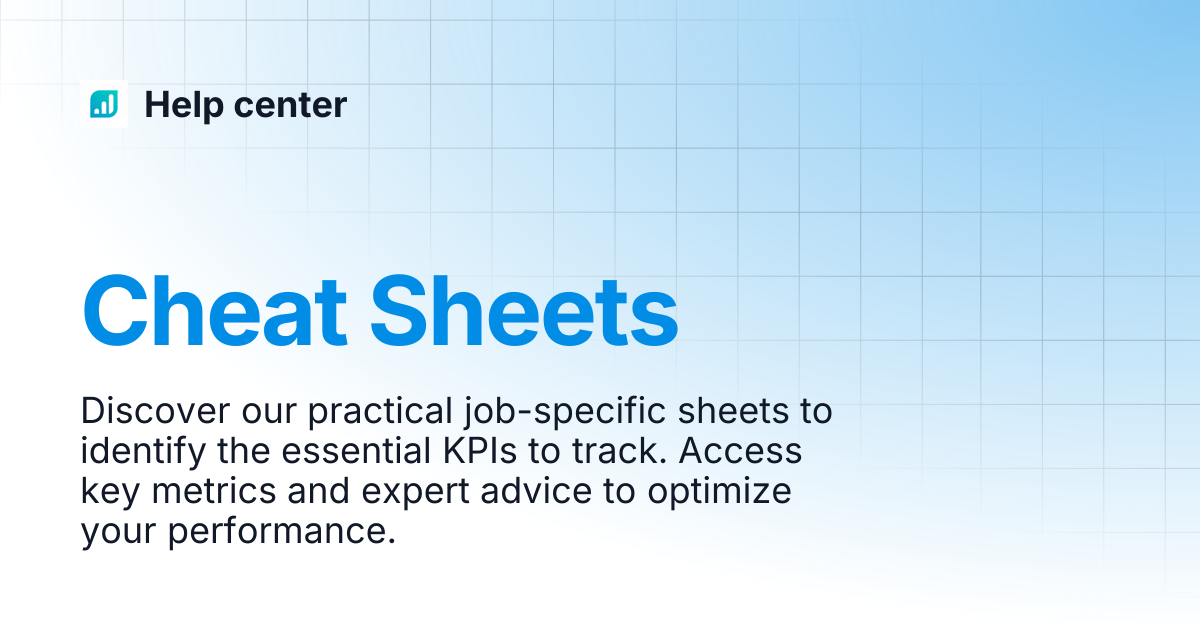 Help center

Cheat Sheets

Discover our practical job-specific sheets to identify the essential KPIs to track. Access key metrics and expert advice to optimize your performance.